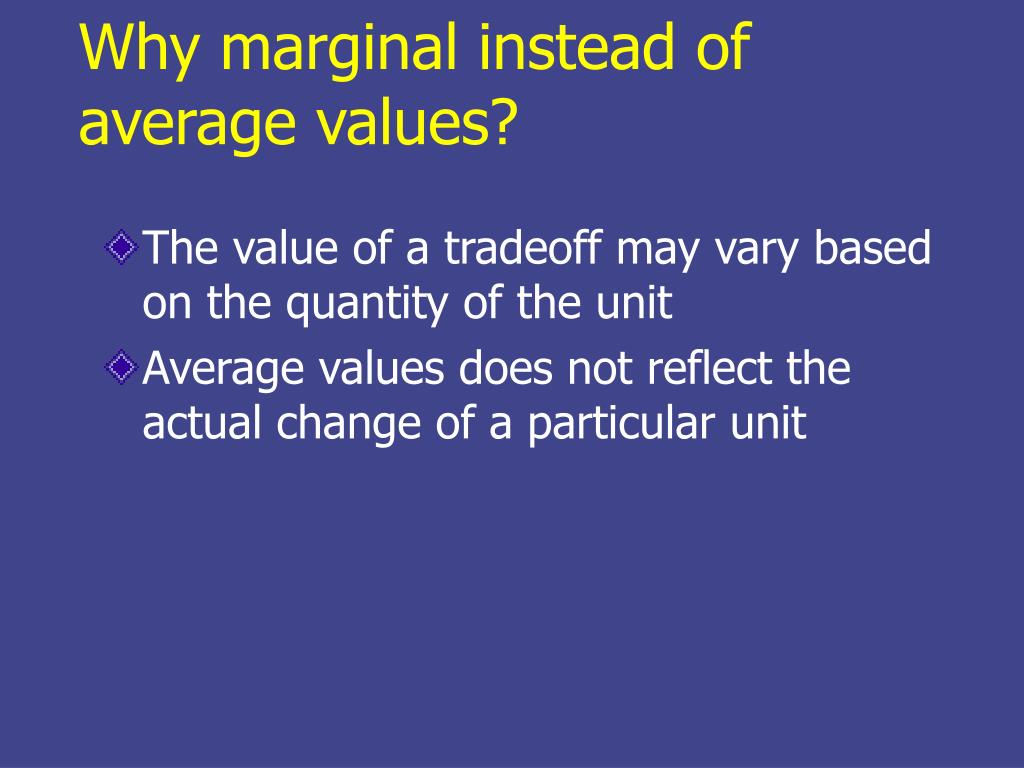 Why marginal instead of average values?

The value of a tradeoff may vary based on the quantity of the unit

Average values does not reflect the actual change of a particular unit